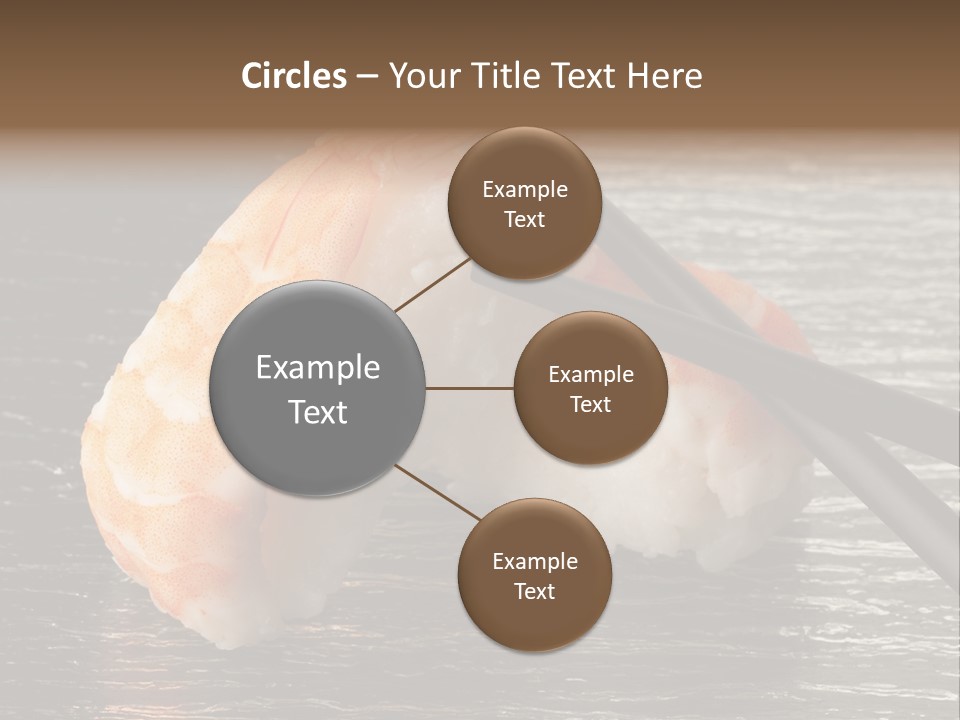 Circles – Your Title Text Here

Example Text

Example Text

Example Text

Example Text